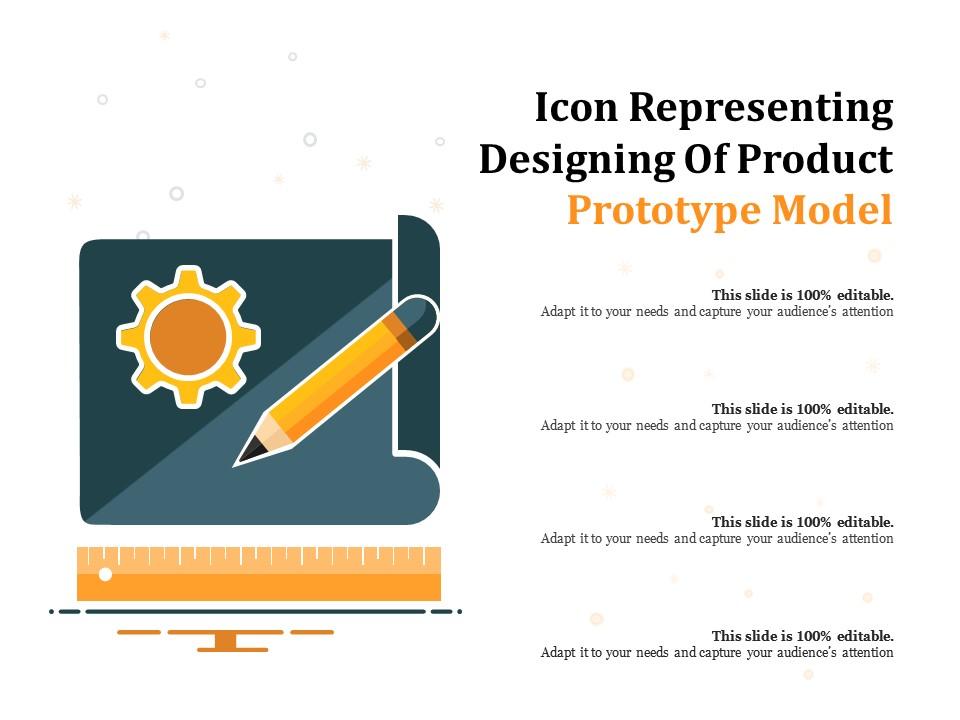 Icon Representing Designing Of Product Prototype Model

This slide is 100% editable.
Adapt it to your needs and capture your audience's attention

This slide is 100% editable.
Adapt it to your needs and capture your audience's attention

This slide is 100% editable.
Adapt it to your needs and capture your audience's attention

This slide is 100% editable.
Adapt it to your needs and capture your audience's attention